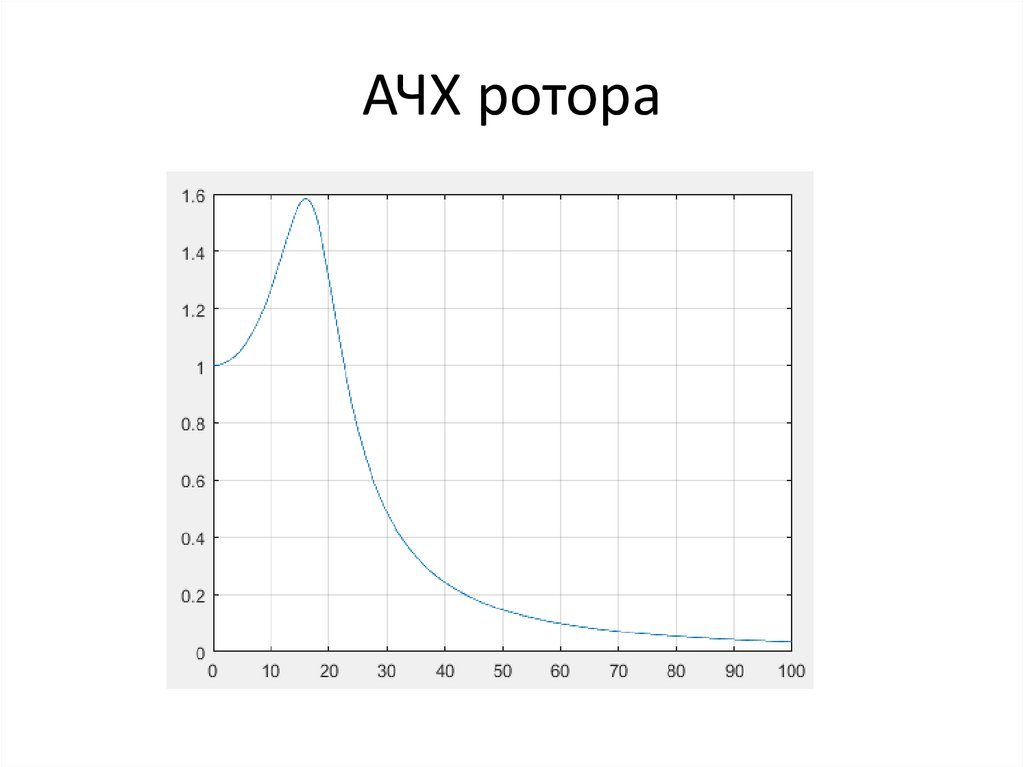 АЧХ ротора

1.6
1.4
1.2
1
0.8
0.6
0.4
0.2
0
0 10 20 30 40 50 60 70 80 90 100